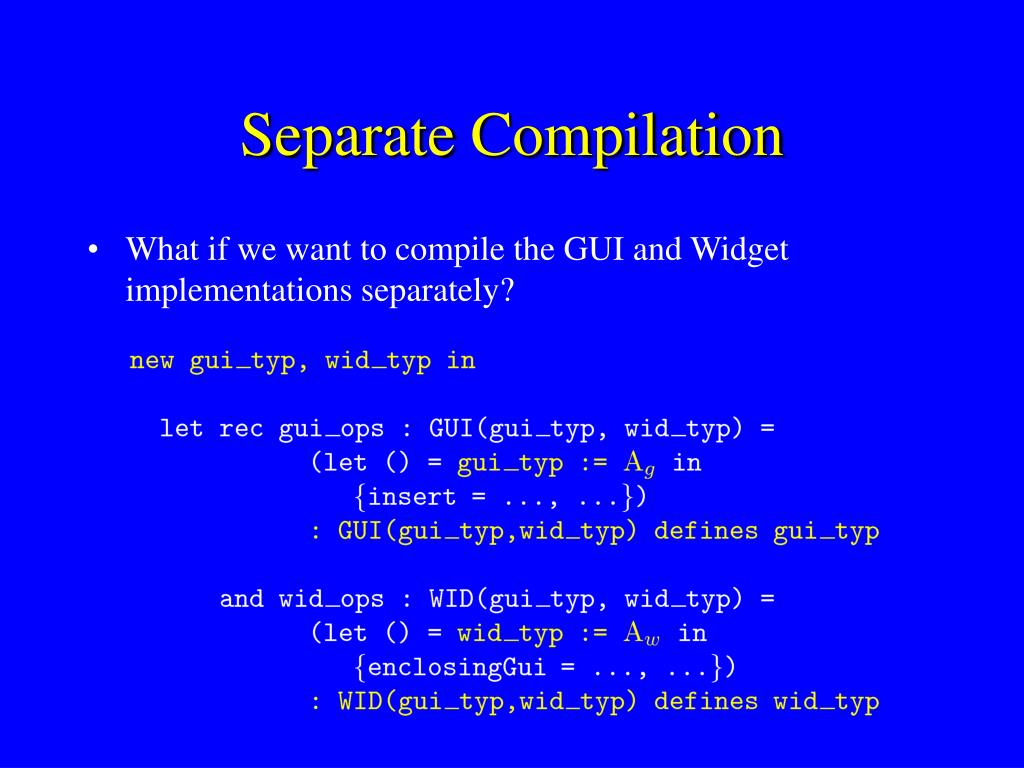 Separate Compilation

• What if we want to compile the GUI and Widget implementations separately?

new gui_typ, wid_typ in

let rec gui_ops : GUI(gui_typ, wid_typ) =
(let () = gui_typ := $A_g$ in
{insert = ..., ...})
: GUI(gui_typ,wid_typ) defines gui_typ

and wid_ops : WID(gui_typ, wid_typ) =
(let () = wid_typ := $A_w$ in
{enclosingGui = ..., ...})
: WID(gui_typ,wid_typ) defines wid_typ